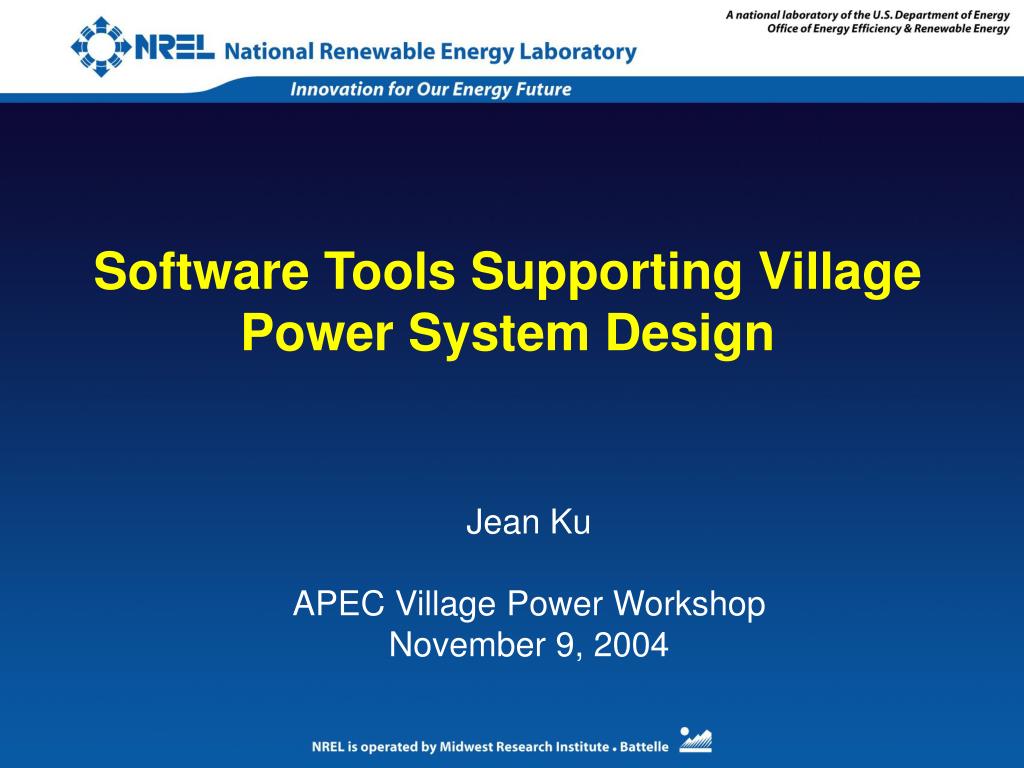 NREL National Renewable Energy Laboratory

A national laboratory of the U.S. Department of Energy
Office of Energy Efficiency & Renewable Energy

Innovation for Our Energy Future

Software Tools Supporting Village Power System Design

Jean Ku

APEC Village Power Workshop
November 9, 2004

NREL is operated by Midwest Research Institute • Battelle